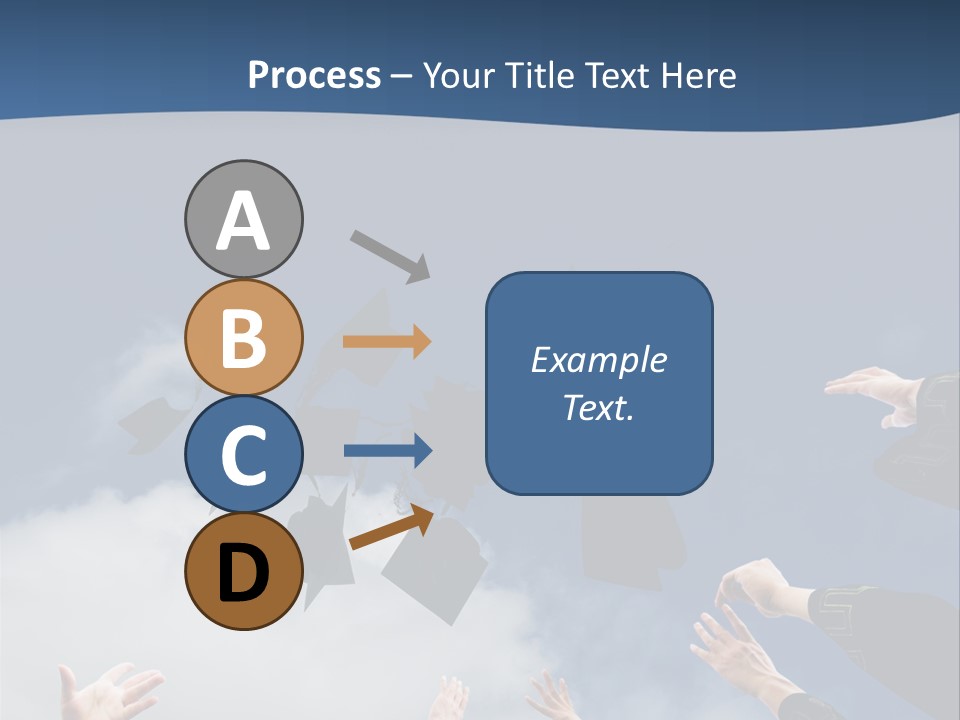 Process – Your Title Text Here

A

B

C

D

Example Text.